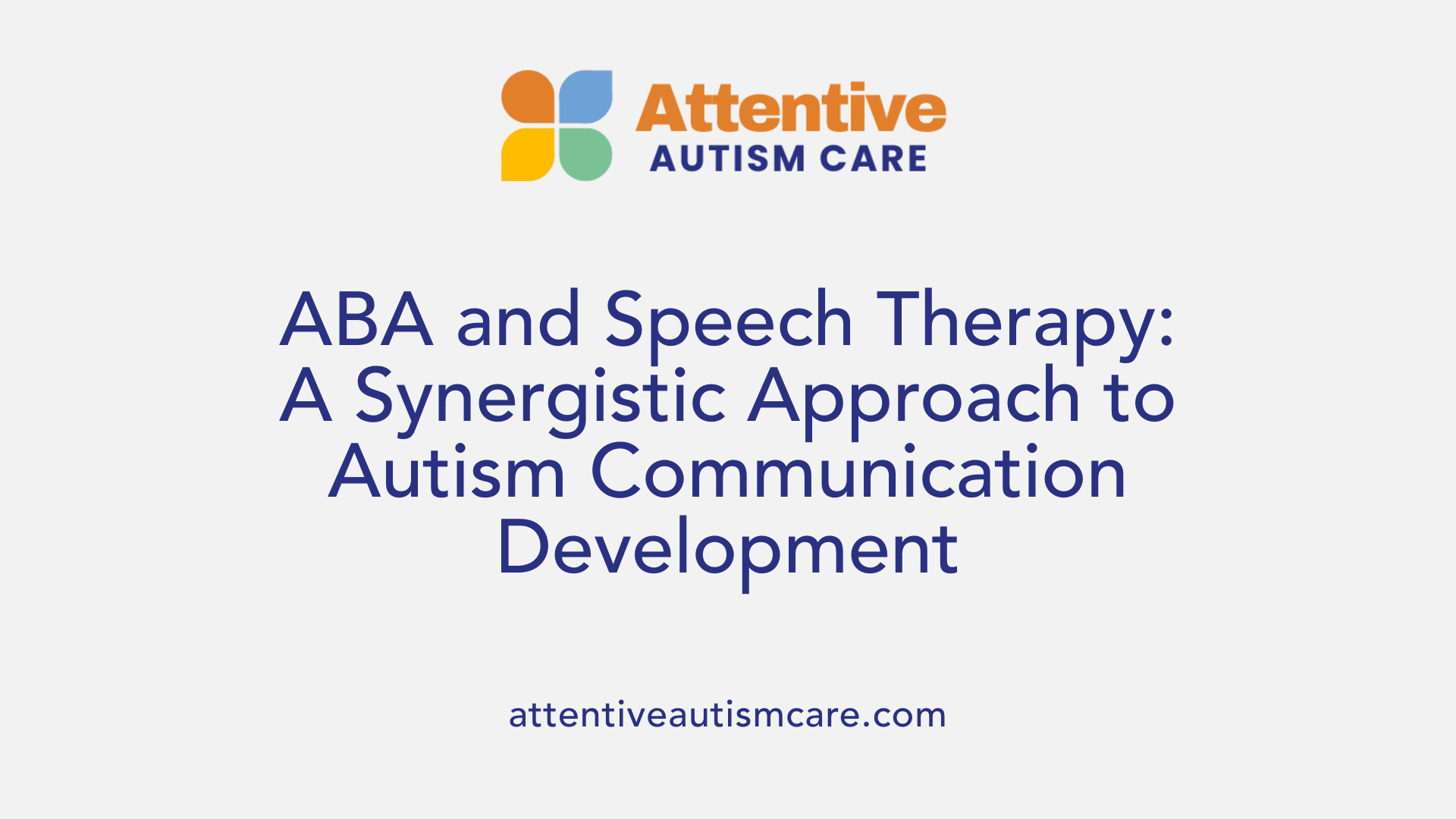 Attentive
AUTISM CARE

ABA and Speech Therapy: A Synergistic Approach to Autism Communication Development

attentiveautismcare.com